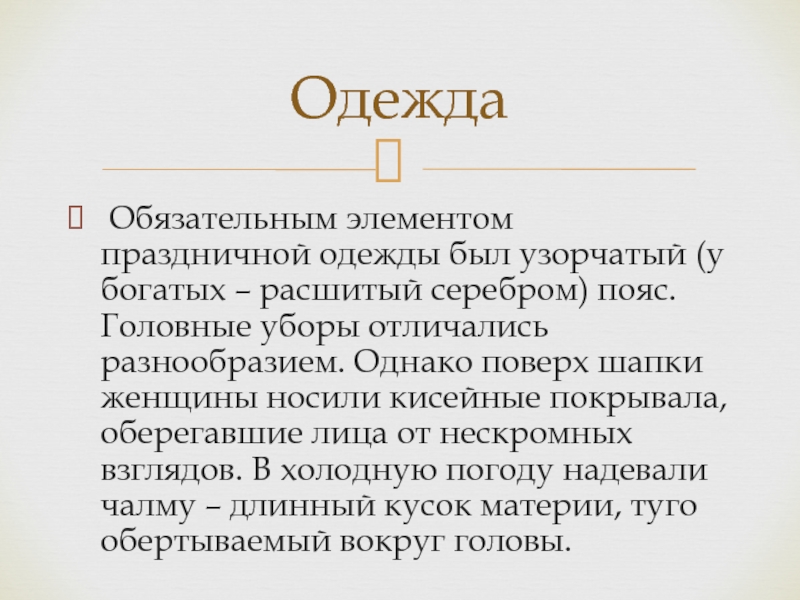 Одежда

Обязательным элементом праздничной одежды был узорчатый (у богатых – расшитый серебром) пояс. Головные уборы отличались разнообразием. Однако поверх шапки женщины носили кисейные покрывала, оберегавшие лица от нескромных взглядов. В холодную погоду надевали чалму – длинный кусок материи, туго обертываемый вокруг головы.